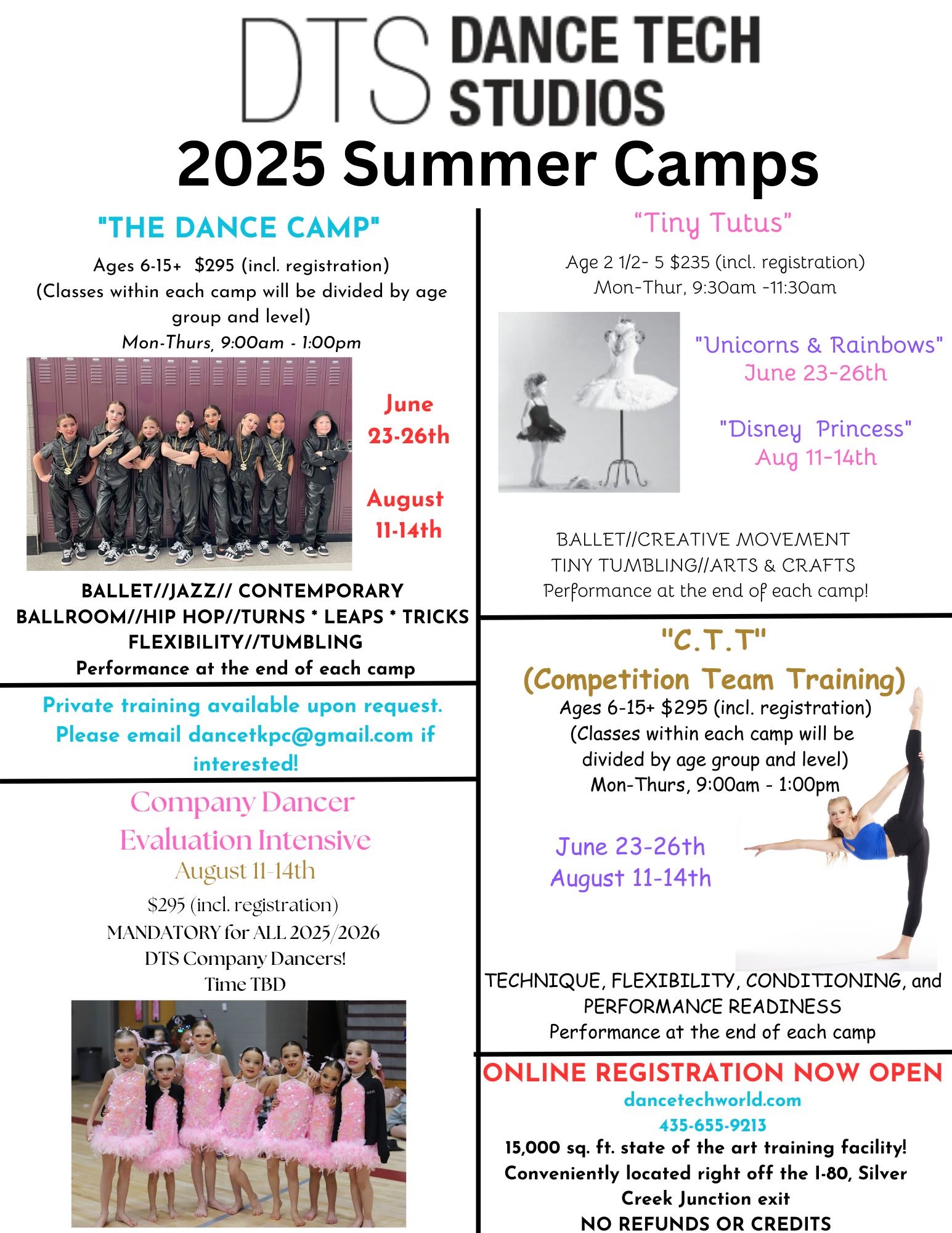 DTS DANCE TECH STUDIOS

2025 Summer Camps

"THE DANCE CAMP"

Ages 6-15+ $295 (incl. registration)
(Classes within each camp will be divided by age group and level)
Mon-Thurs, 9:00am - 1:00pm

June 23-26th

August 11-14th

BALLET//JAZZ// CONTEMPORARY
BALLROOM//HIP HOP//TURNS * LEAPS * TRICKS
FLEXIBILITY//TUMBLING
Performance at the end of each camp

Private training available upon request. Please email dancetkpc@gmail.com if interested!

Company Dancer Evaluation Intensive
August 11-14th
$295 (incl. registration)
MANDATORY for ALL 2025/2026
DTS Company Dancers!
Time TBD

"Tiny Tutus"

Age 2 1/2- 5 $235 (incl. registration)
Mon-Thur, 9:30am -11:30am

"Unicorns & Rainbows"
June 23-26th

"Disney Princess"
Aug 11-14th

BALLET//CREATIVE MOVEMENT
TINY TUMBLING//ARTS & CRAFTS
Performance at the end of each camp!

"C.T.T"
(Competition Team Training)
Ages 6-15+ $295 (incl. registration)
(Classes within each camp will be divided by age group and level)
Mon-Thurs, 9:00am - 1:00pm

June 23-26th
August 11-14th

TECHNIQUE, FLEXIBILITY, CONDITIONING, and PERFORMANCE READINESS
Performance at the end of each camp

ONLINE REGISTRATION NOW OPEN
dancetechworld.com
435-655-9213
15,000 sq. ft. state of the art training facility!
Conveniently located right off the I-80, Silver Creek Junction exit
NO REFUNDS OR CREDITS